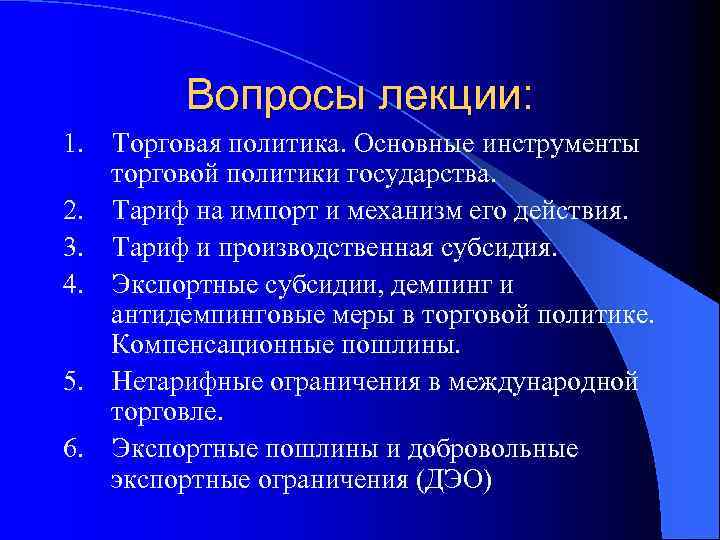 Вопросы лекции:

1. Торговая политика. Основные инструменты торговой политики государства.
2. Тариф на импорт и механизм его действия.
3. Тариф и производственная субсидия.
4. Экспортные субсидии, демпинг и антидемпинговые меры в торговой политике. Компенсационные пошлины.
5. Нетарифные ограничения в международной торговле.
6. Экспортные пошлины и добровольные экспортные ограничения (ДЭО)